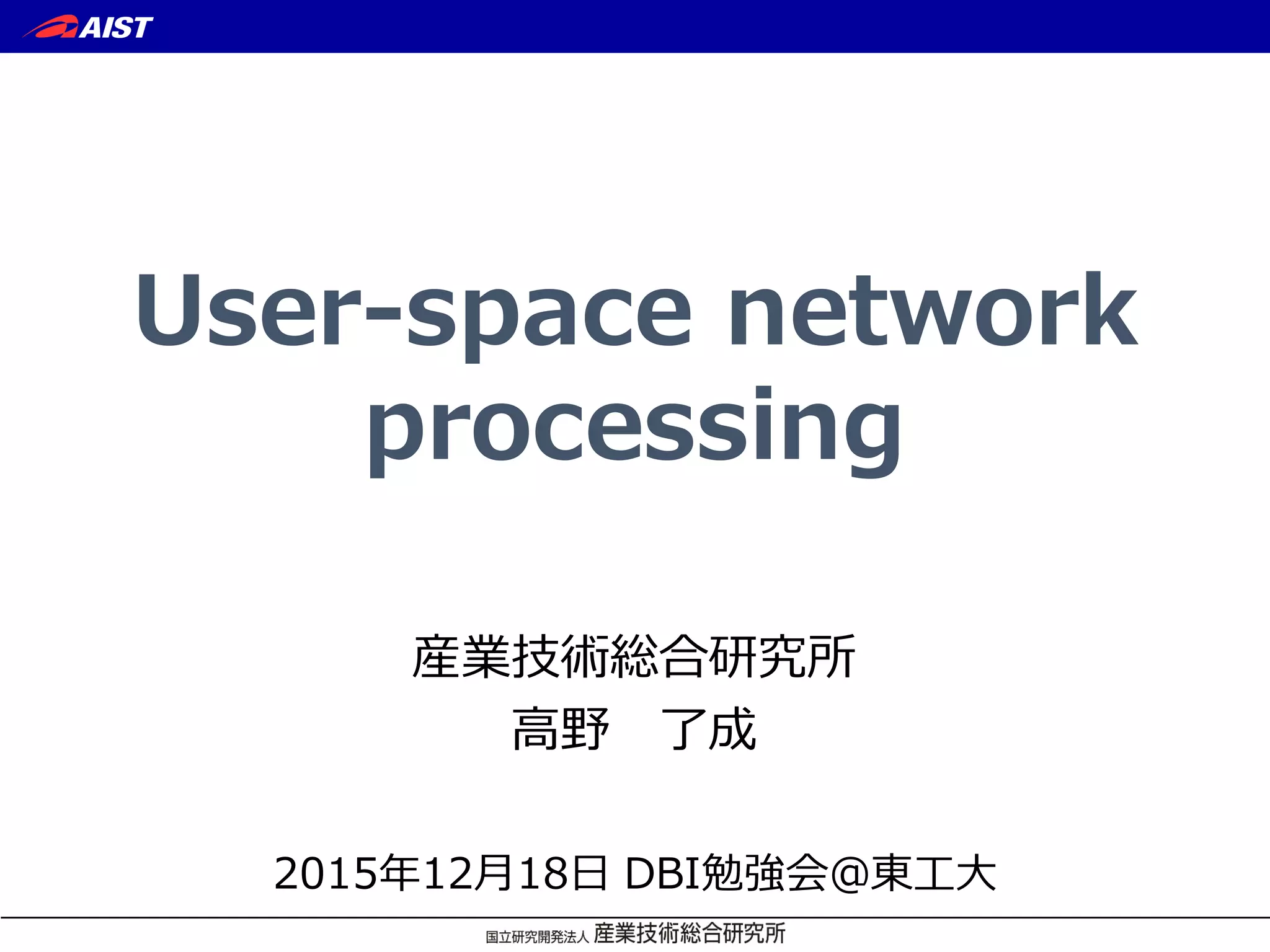 AIST

User-space network processing

産業技術総合研究所
高野　了成

2015年12月18日 DBI勉強会@東工大

国立研究開発法人 産業技術総合研究所